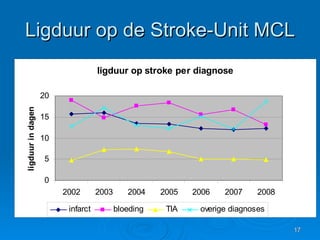 Ligduur op de Stroke-Unit MCL

ligduur op stroke per diagnose

ligduur in dagen

20
15
10
5
0

2002 2003 2004 2005 2006 2007 2008

infarct bloeding TIA overige diagnoses

17